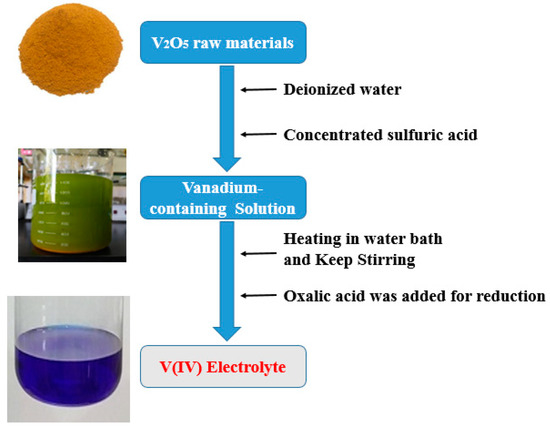 $V_2O_5$ raw materials

Deionized water

Concentrated sulfuric acid

Vanadium-containing Solution

Heating in water bath and Keep Stirring

Oxalic acid was added for reduction

V(IV) Electrolyte